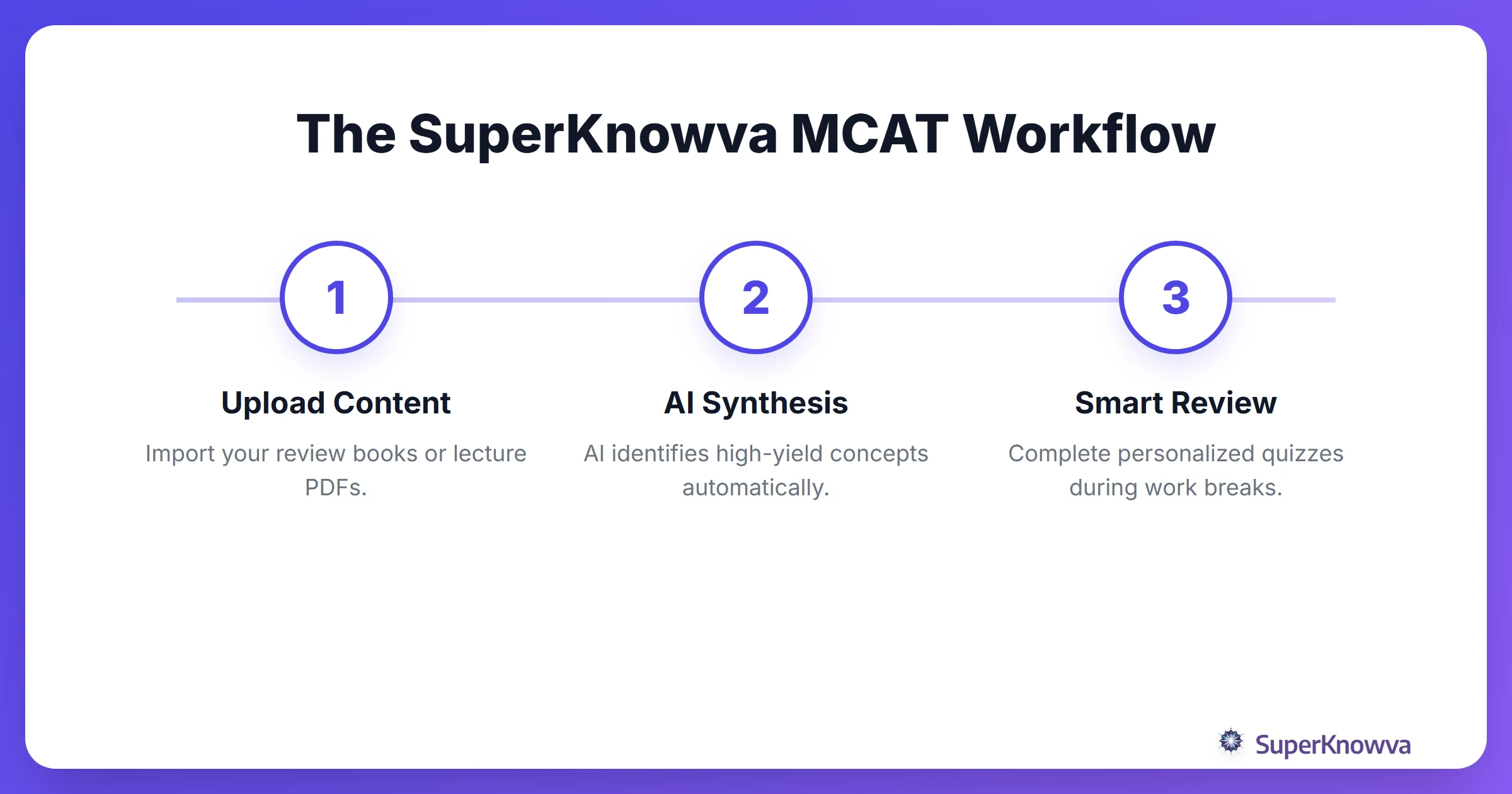 The SuperKnowva MCAT Workflow

1

Upload Content

Import your review books or lecture PDFs.

2

AI Synthesis

AI identifies high-yield concepts automatically.

3

Smart Review

Complete personalized quizzes during work breaks.

SuperKnowva